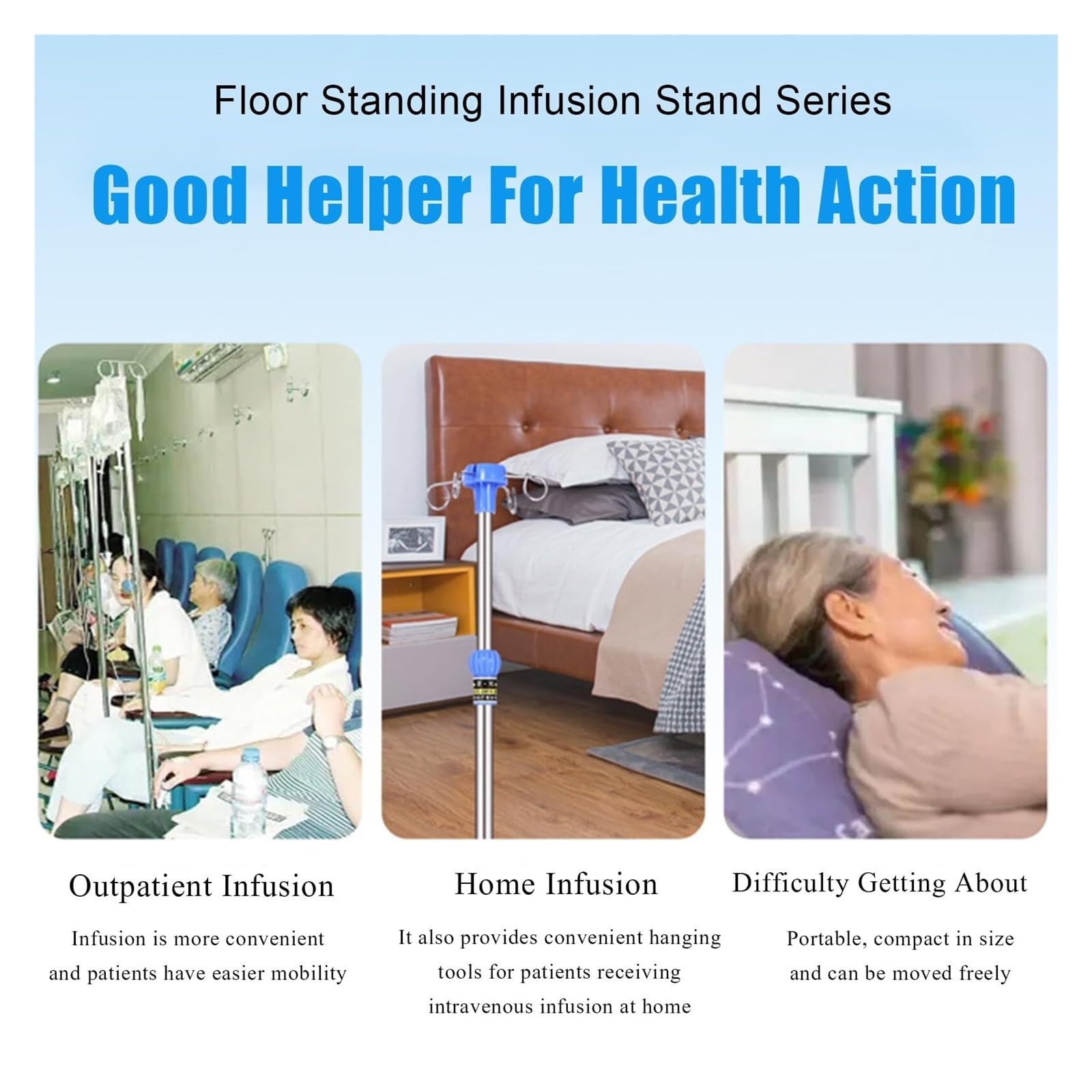 Floor Standing Infusion Stand Series

Good Helper For Health Action

Outpatient Infusion

Infusion is more convenient and patients have easier mobility

Home Infusion

It also provides convenient hanging tools for patients receiving intravenous infusion at home

Difficulty Getting About

Portable, compact in size and can be moved freely